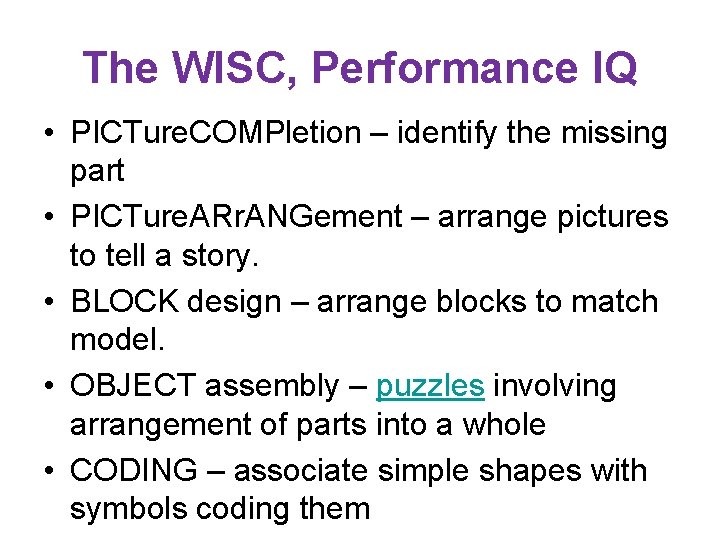 The WISC, Performance IQ

• PICTureCOMPletion – identify the missing part

• PICTureARrANGement – arrange pictures to tell a story.

• BLOCK design – arrange blocks to match model.

• OBJECT assembly – puzzles involving arrangement of parts into a whole

• CODING – associate simple shapes with symbols coding them